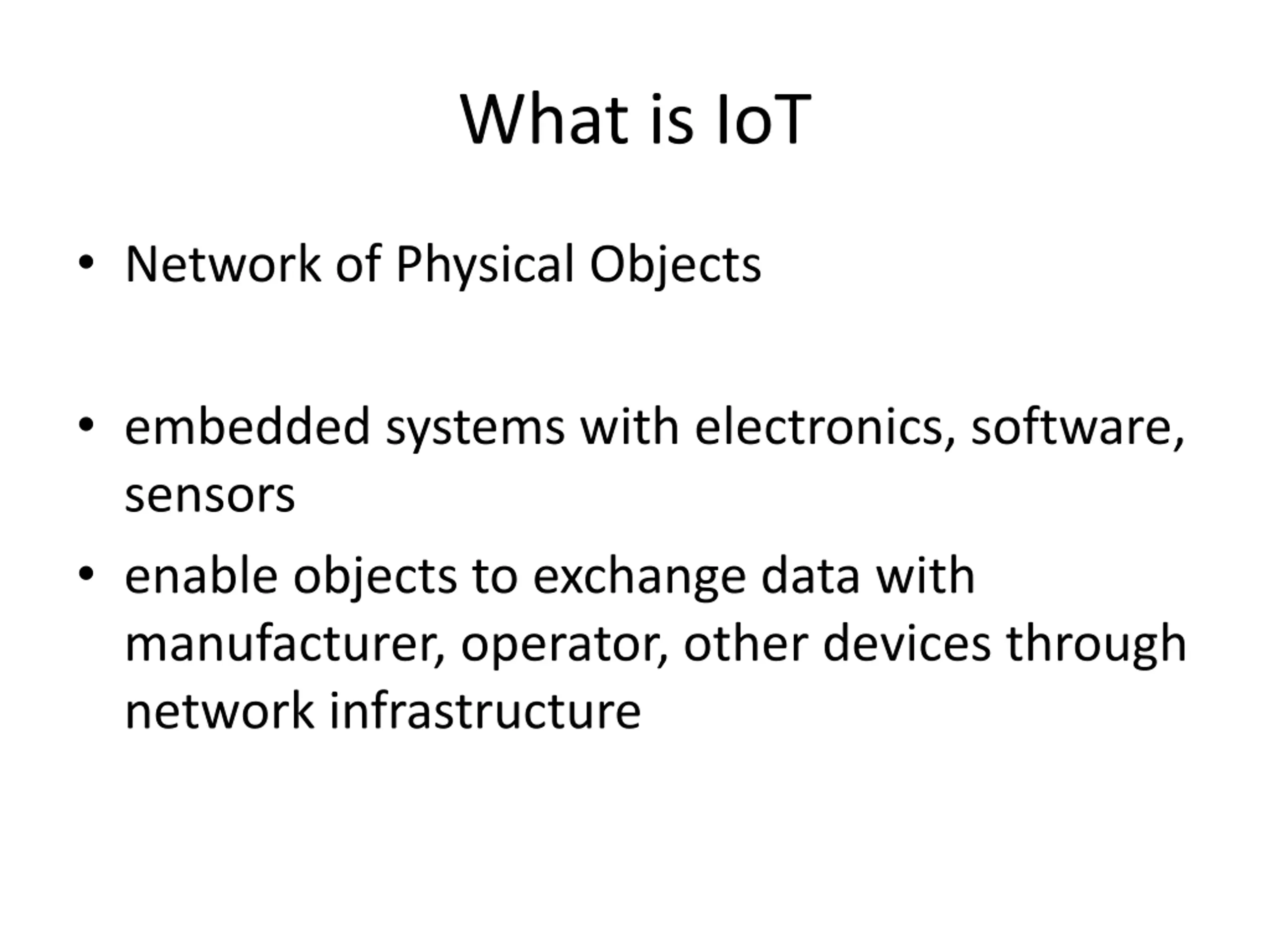 What is IoT

• Network of Physical Objects

• embedded systems with electronics, software, sensors

• enable objects to exchange data with manufacturer, operator, other devices through network infrastructure